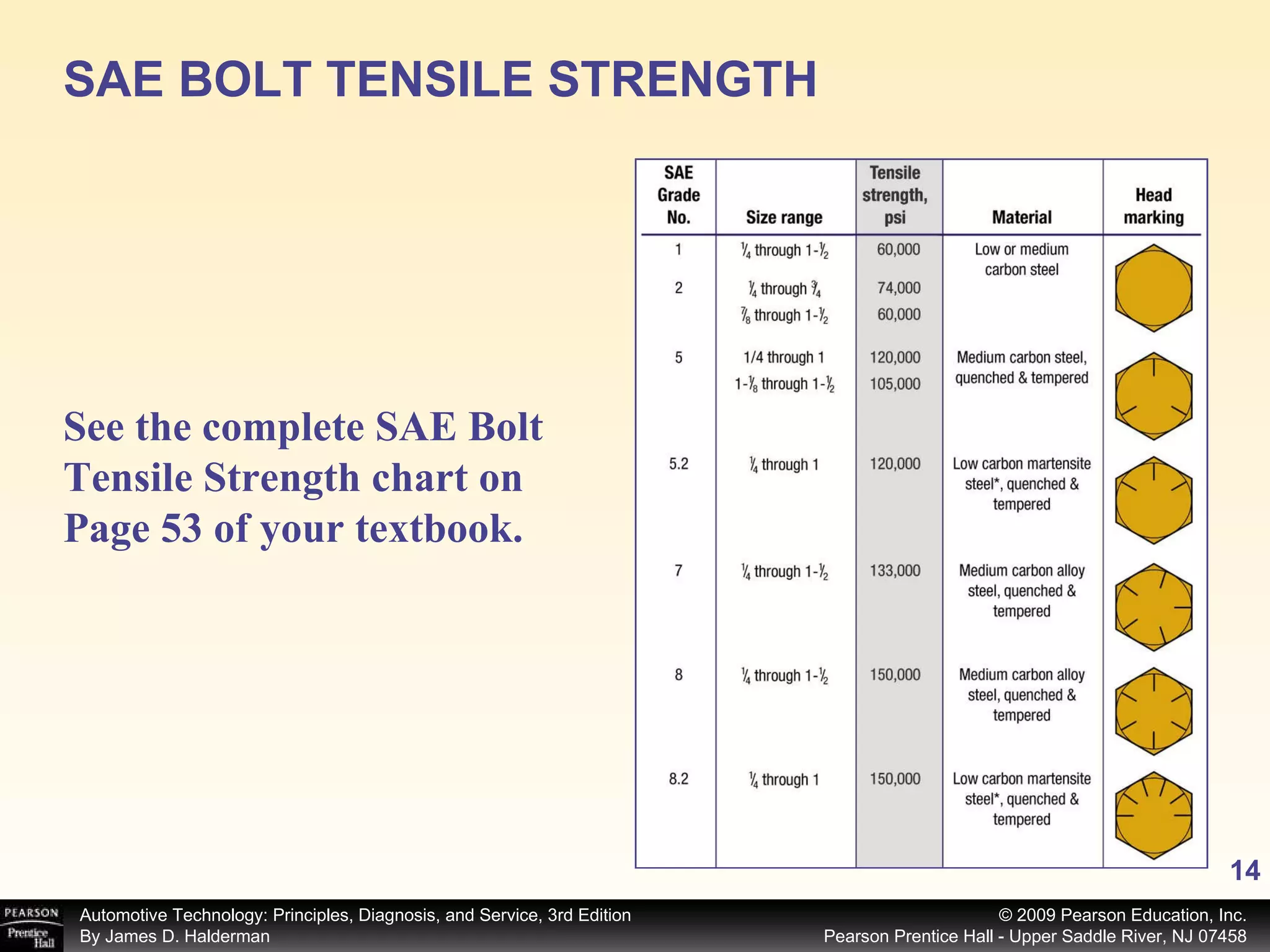 SAE BOLT TENSILE STRENGTH

See the complete SAE Bolt Tensile Strength chart on Page 53 of your textbook.

| SAE Grade No. | Size range | Tensile strength, psi | Material | Head marking |
|---|---|---|---|---|
| 1 | $\frac{1}{4}$ through 1-$\frac{1}{2}$ | 60,000 | Low or medium carbon steel | |
| 2 | $\frac{1}{4}$ through $\frac{3}{4}$ | 74,000 | | |
| | $\frac{7}{8}$ through 1-$\frac{1}{2}$ | 60,000 | | |
| 5 | 1/4 through 1 | 120,000 | Medium carbon steel, quenched & tempered | |
| | 1-$\frac{1}{8}$ through 1-$\frac{1}{2}$ | 105,000 | | |
| 5.2 | $\frac{1}{4}$ through 1 | 120,000 | Low carbon martensite steel*, quenched & tempered | |
| 7 | $\frac{1}{4}$ through 1-$\frac{1}{2}$ | 133,000 | Medium carbon alloy steel, quenched & tempered | |
| 8 | $\frac{1}{4}$ through 1-$\frac{1}{2}$ | 150,000 | Medium carbon alloy steel, quenched & tempered | |
| 8.2 | $\frac{1}{4}$ through 1 | 150,000 | Low carbon martensite steel*, quenched & tempered | |

14

PEARSON Prentice Hall

Automotive Technology: Principles, Diagnosis, and Service, 3rd Edition
By James D. Halderman

© 2009 Pearson Education, Inc.
Pearson Prentice Hall - Upper Saddle River, NJ 07458